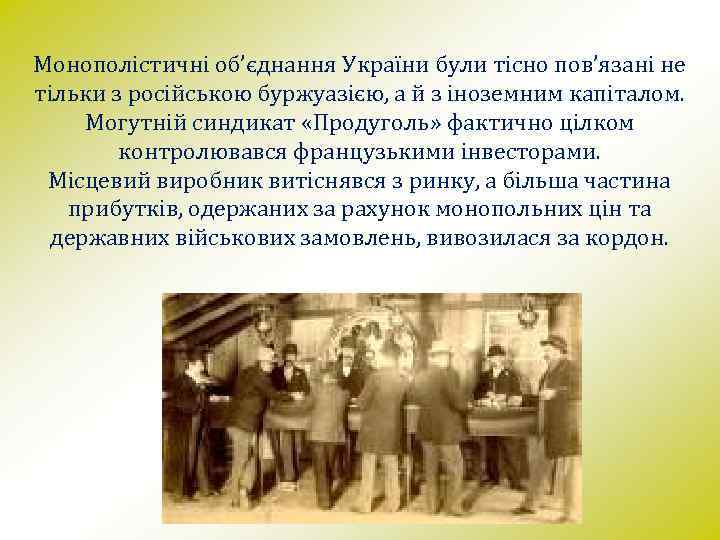 Монополістичні об'єднання України були тісно пов'язані не тільки з російською буржуазією, а й з іноземним капіталом. Могутній синдикат «Продуголь» фактично цілком контролювався французькими інвесторами. Місцевий виробник витіснявся з ринку, а більша частина прибутків, одержаних за рахунок монопольних цін та державних військових замовлень, вивозилася за кордон.